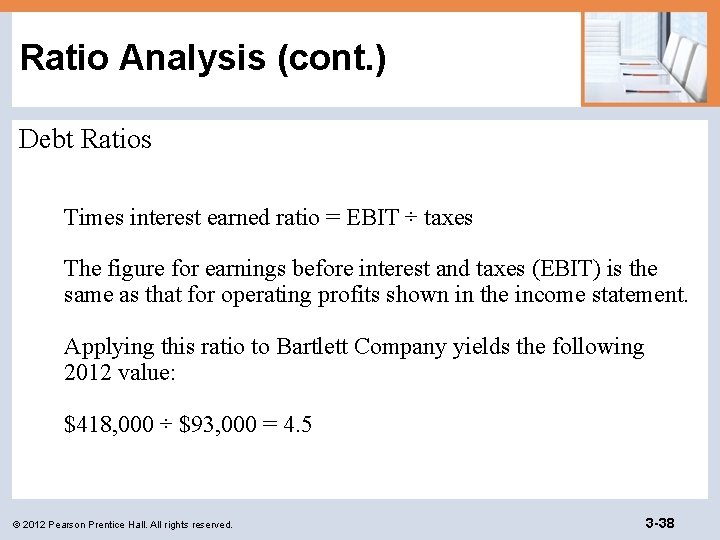 Ratio Analysis (cont.)

Debt Ratios

Times interest earned ratio = EBIT ÷ taxes

The figure for earnings before interest and taxes (EBIT) is the same as that for operating profits shown in the income statement.

Applying this ratio to Bartlett Company yields the following 2012 value:

$418,000 ÷ $93,000 = 4.5

© 2012 Pearson Prentice Hall. All rights reserved.

3-38